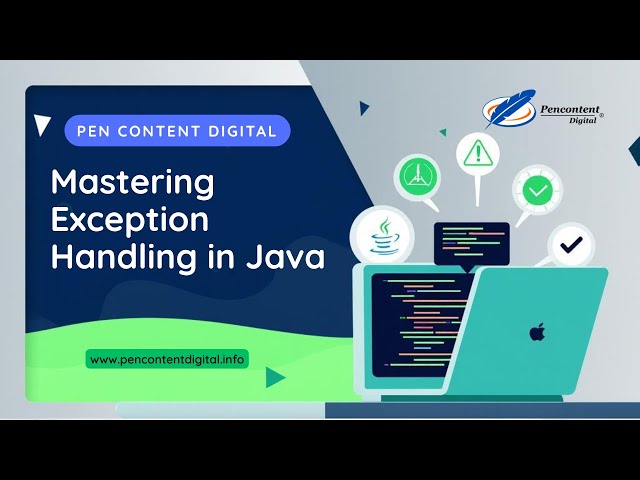 PEN CONTENT DIGITAL

Mastering Exception Handling in Java

www.pencontentdigital.info

Pencontent Digital ®